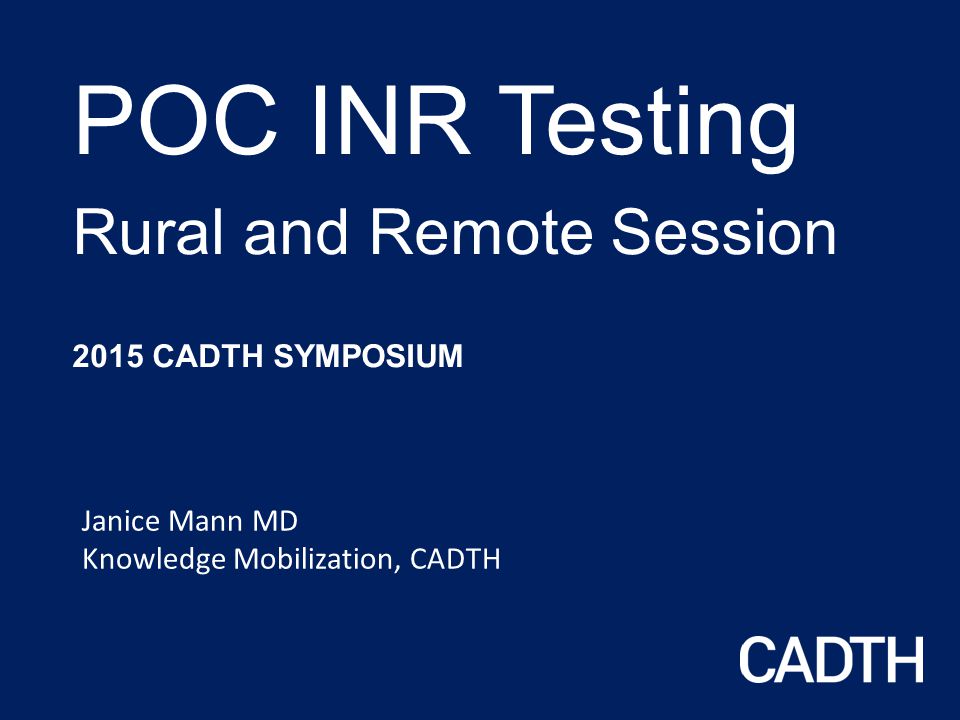 POC INR Testing

Rural and Remote Session

2015 CADTH SYMPOSIUM

Janice Mann MD
Knowledge Mobilization, CADTH

CADTH